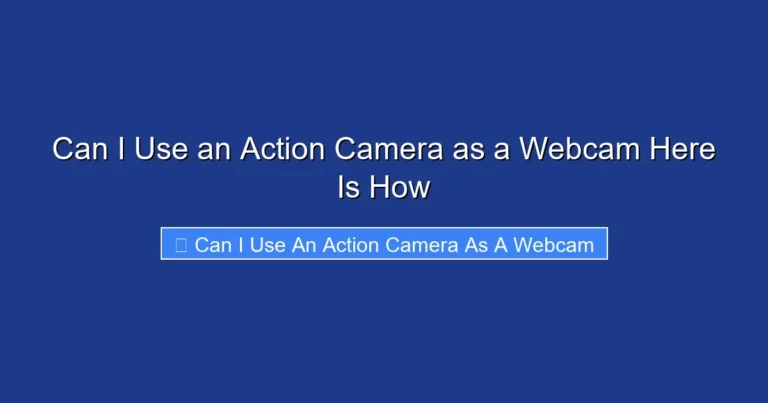 Can I Use an Action Camera as a Webcam Here Is How

Can I Use An Action Camera As A Webcam